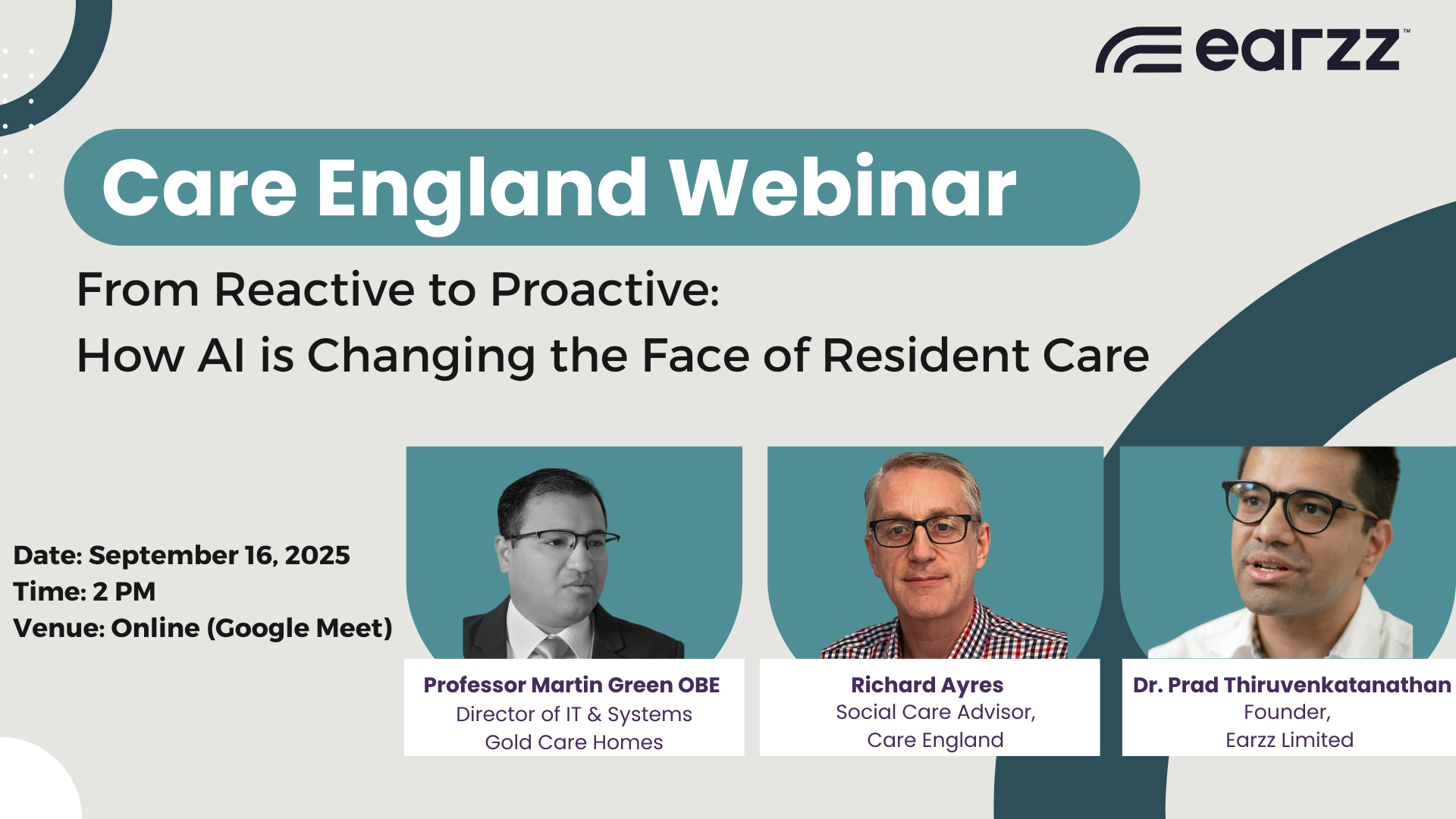 earzz™

Care England Webinar

From Reactive to Proactive:
How AI is Changing the Face of Resident Care

Date: September 16, 2025
Time: 2 PM
Venue: Online (Google Meet)

Professor Martin Green OBE
Director of IT & Systems
Gold Care Homes

Richard Ayres
Social Care Advisor,
Care England

Dr. Prad Thiruvenkatanathan
Founder,
Earzz Limited